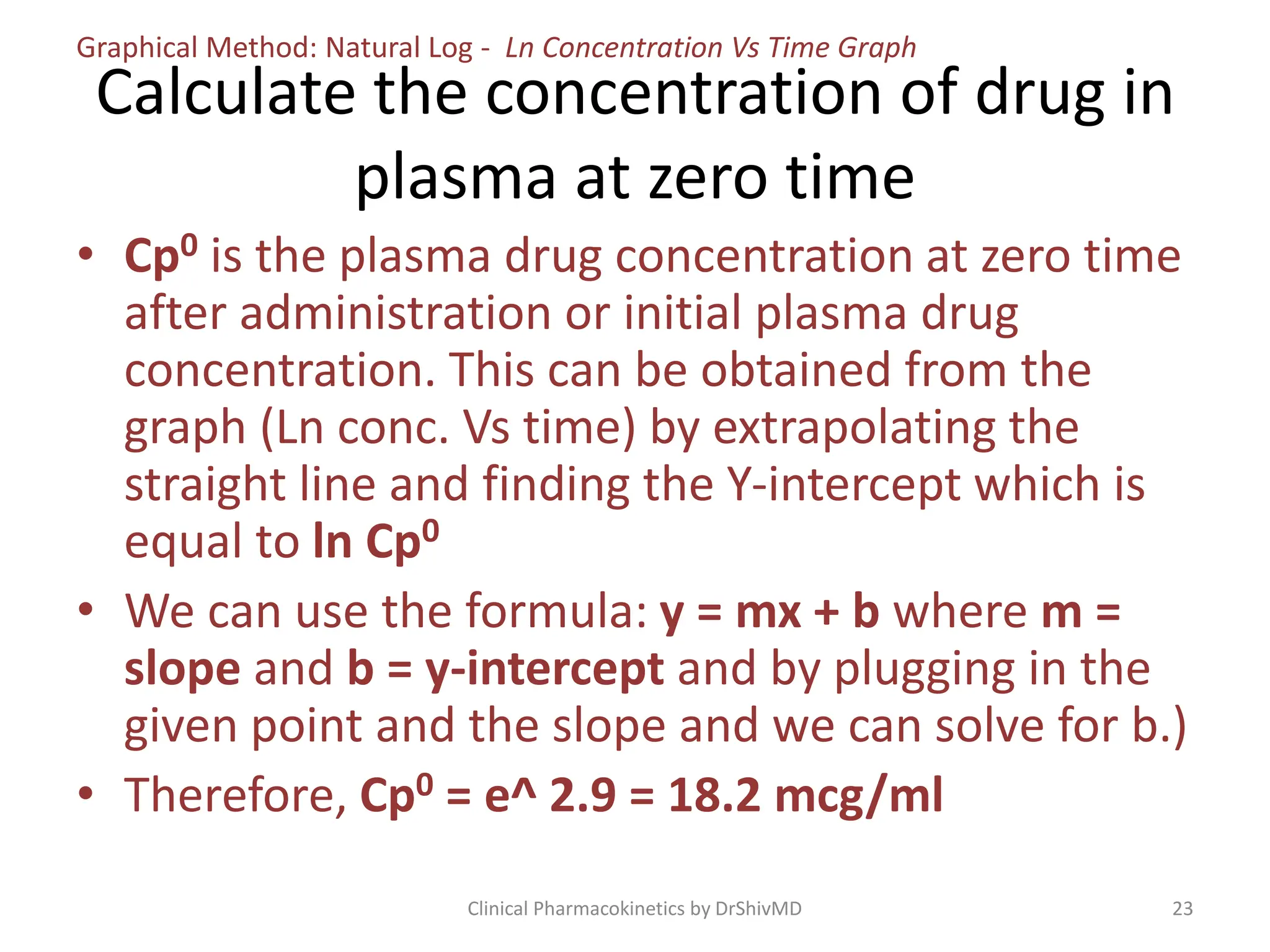 Graphical Method: Natural Log - Ln Concentration Vs Time Graph

Calculate the concentration of drug in plasma at zero time

• $Cp^0$ is the plasma drug concentration at zero time after administration or initial plasma drug concentration. This can be obtained from the graph (Ln conc. Vs time) by extrapolating the straight line and finding the Y-intercept which is equal to ln $Cp^0$

• We can use the formula: y = mx + b where m = slope and b = y-intercept and by plugging in the given point and the slope and we can solve for b.)

• Therefore, $Cp^0$ = e^ 2.9 = 18.2 mcg/ml

Clinical Pharmacokinetics by DrShivMD

23